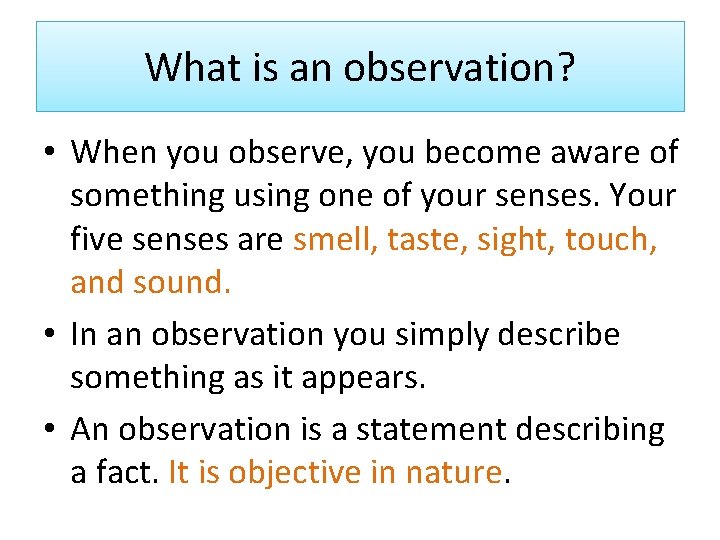 What is an observation?

• When you observe, you become aware of something using one of your senses. Your five senses are smell, taste, sight, touch, and sound.

• In an observation you simply describe something as it appears.

• An observation is a statement describing a fact. It is objective in nature.